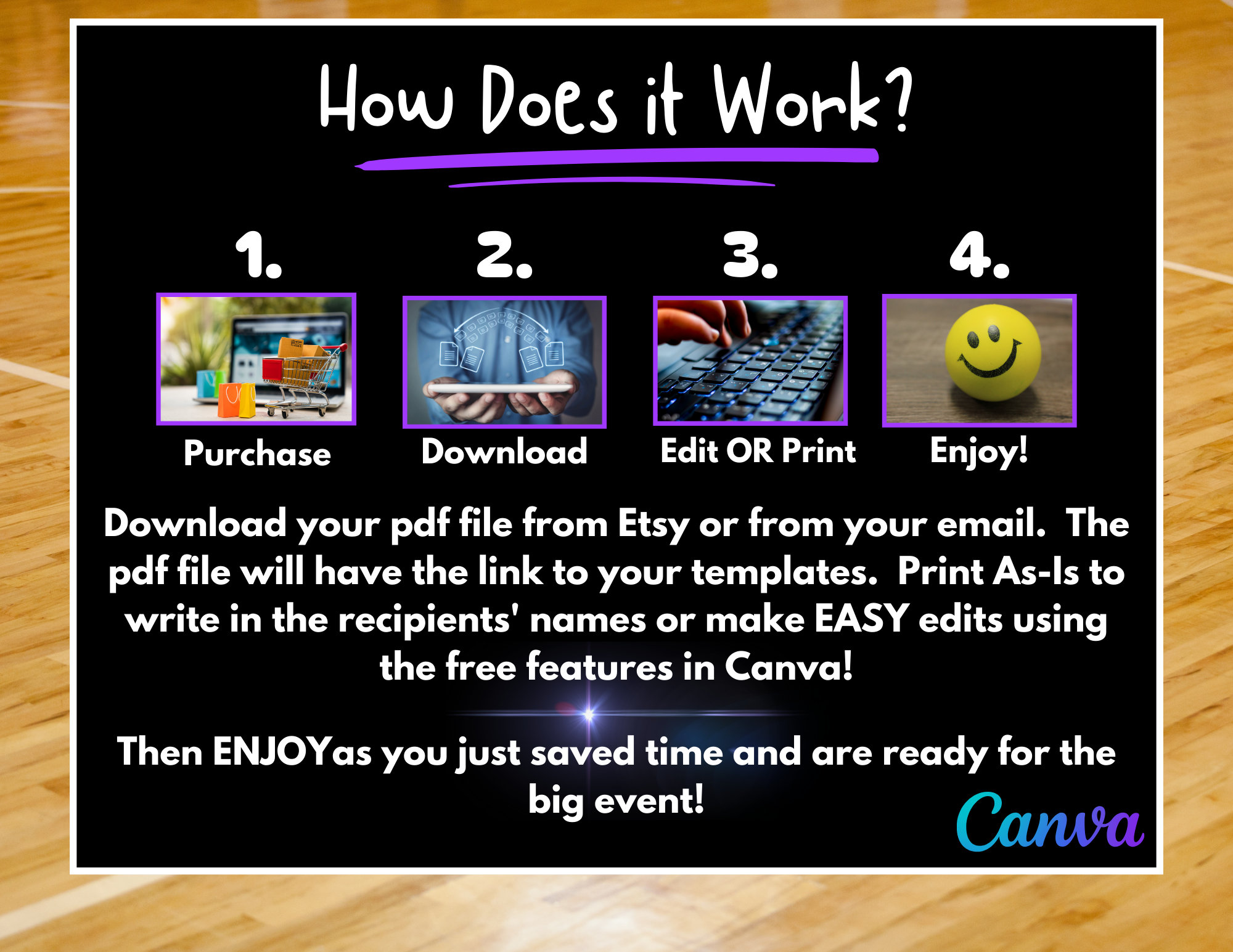 How Does it Work?

1.
Purchase

2.
Download

3.
Edit OR Print

4.
Enjoy!

Download your pdf file from Etsy or from your email. The pdf file will have the link to your templates. Print As-Is to write in the recipients' names or make EASY edits using the free features in Canva!

Then ENJOYas you just saved time and are ready for the big event!

Canva